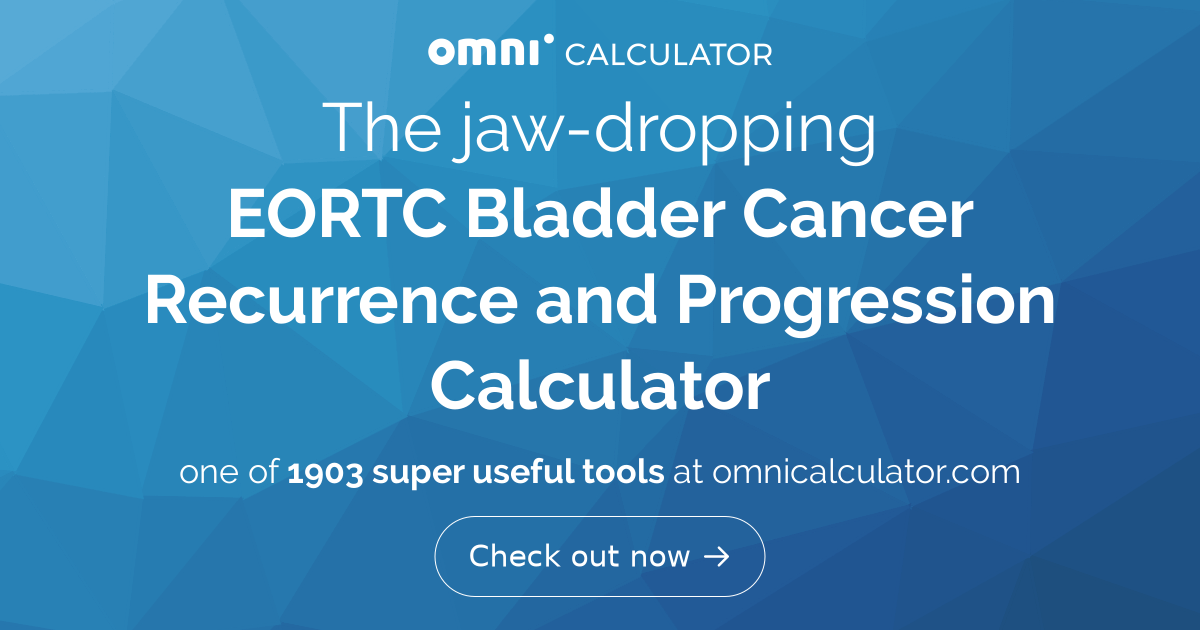 omni CALCULATOR

The jaw-dropping
EORTC Bladder Cancer Recurrence and Progression Calculator

one of 1903 super useful tools at omnicalculator.com

Check out now →